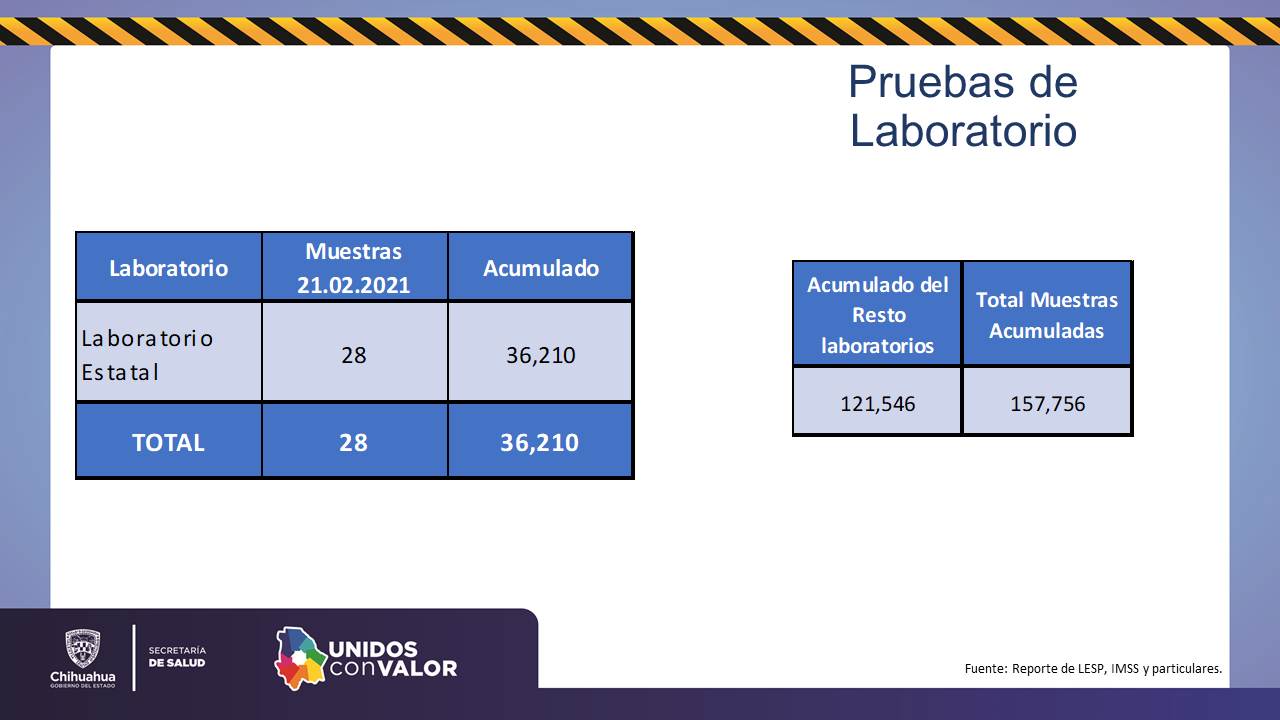 Pruebas de Laboratorio

| Laboratorio | Muestras 21.02.2021 | Acumulado |
|---|---|---|
| Laboratorio Estatal | 28 | 36,210 |
| TOTAL | 28 | 36,210 |

| Acumulado del Resto laboratorios | Total Muestras Acumuladas |
|---|---|
| 121,546 | 157,756 |

Chihuahua GOBIERNO DEL ESTADO

SECRETARÍA DE SALUD

UNIDOS conVALOR

Fuente: Reporte de LESP, IMSS y particulares.